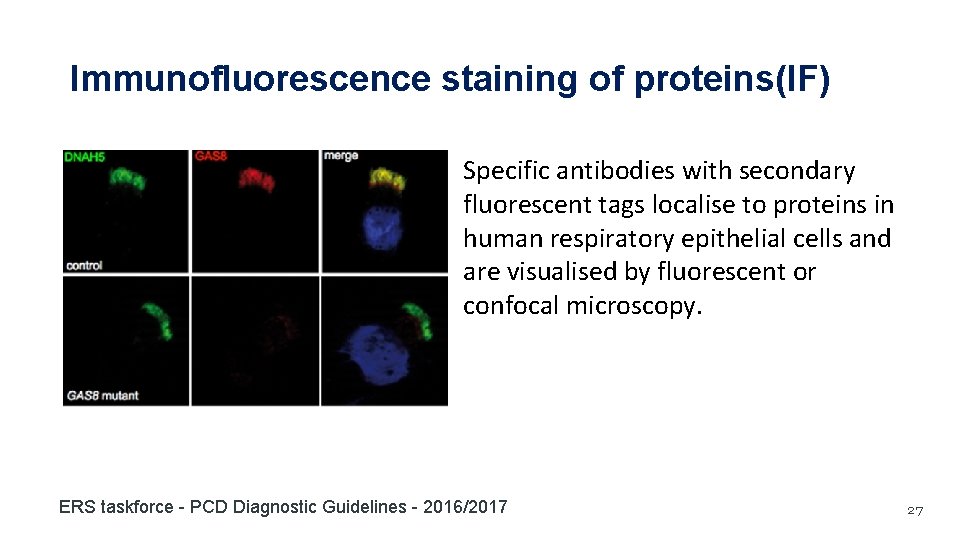 Immunofluorescence staining of proteins(IF)

DNAH5

GAS8

merge

control

GAS8 mutant

Specific antibodies with secondary fluorescent tags localise to proteins in human respiratory epithelial cells and are visualised by fluorescent or confocal microscopy.

ERS taskforce - PCD Diagnostic Guidelines - 2016/2017

27